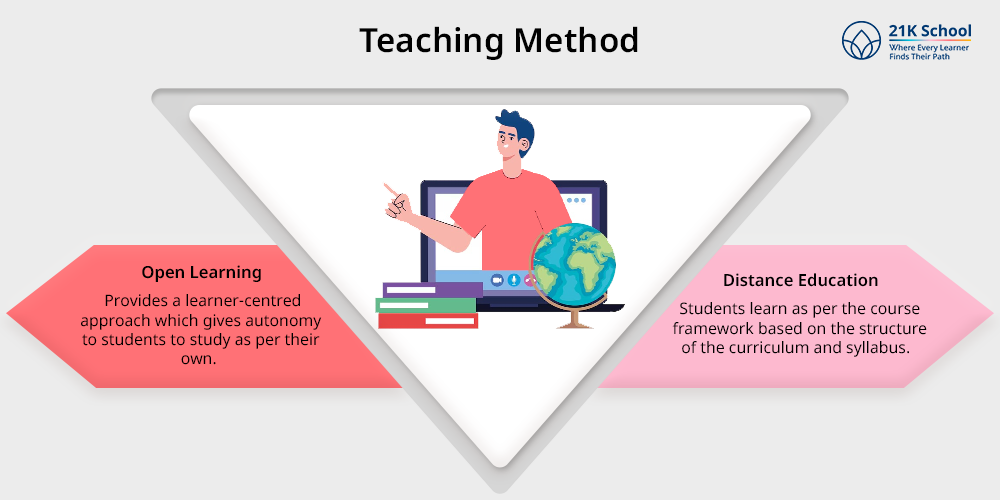 Teaching Method

21K School
Where Every Learner Finds Their Path

Open Learning

Provides a learner-centred approach which gives autonomy to students to study as per their own.

Distance Education

Students learn as per the course framework based on the structure of the curriculum and syllabus.